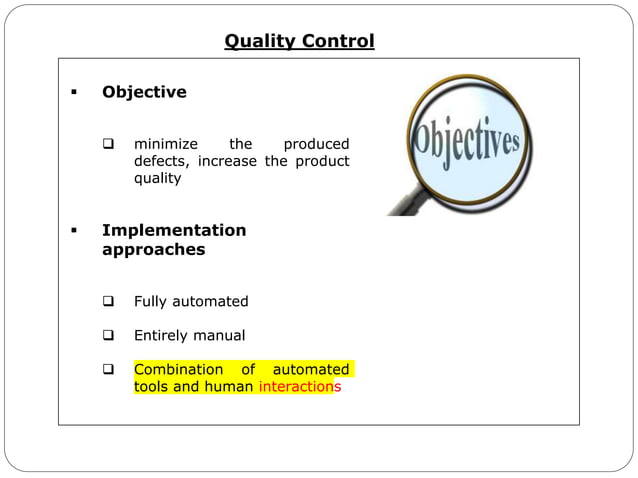 Quality Control

▪ Objective

❑ minimize the produced defects, increase the product quality

Objectives

▪ Implementation approaches

❑ Fully automated

❑ Entirely manual

❑ Combination of automated tools and human interactions